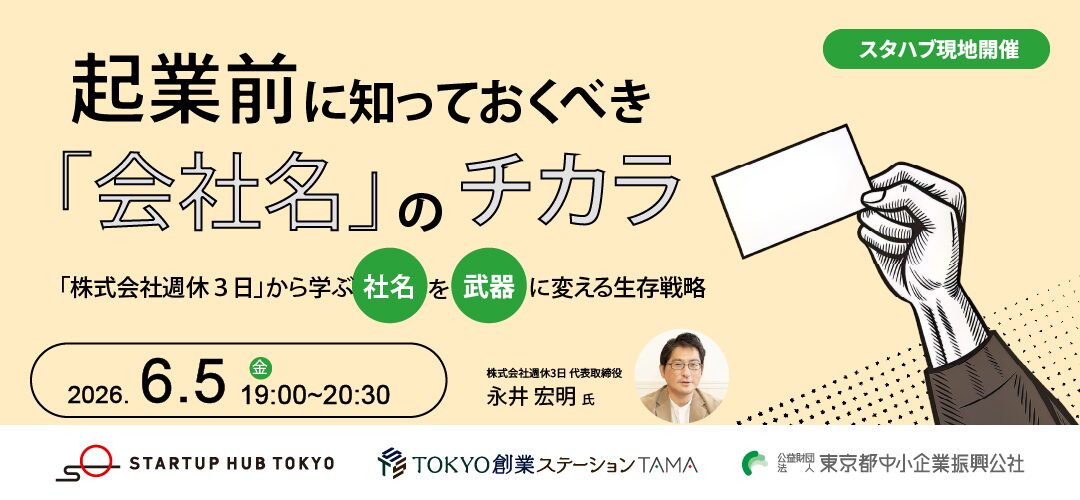 スタハブ現地開催

起業前に知っておくべき

「会社名」のチカラ

「株式会社週休３日」から学ぶ 社名 を 武器 に変える生存戦略

2026. 6.5 金 19:00~20:30

株式会社週休3日 代表取締役
永井 宏明 氏

STARTUP HUB TOKYO

TOKYO創業ステーションTAMA

公益財団法人 東京都中小企業振興公社